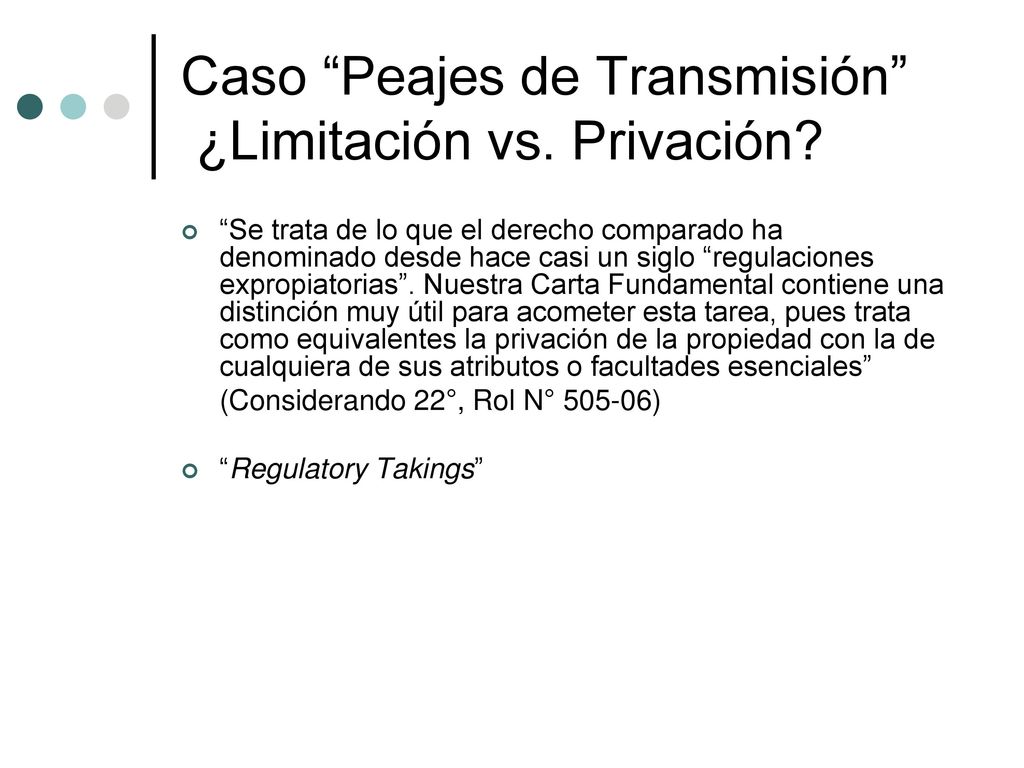 Caso “Peajes de Transmisión” ¿Limitación vs. Privación?

“Se trata de lo que el derecho comparado ha denominado desde hace casi un siglo “regulaciones expropiatorias”. Nuestra Carta Fundamental contiene una distinción muy útil para acometer esta tarea, pues trata como equivalentes la privación de la propiedad con la de cualquiera de sus atributos o facultades esenciales”

(Considerando 22°, Rol N° 505-06)

“Regulatory Takings”